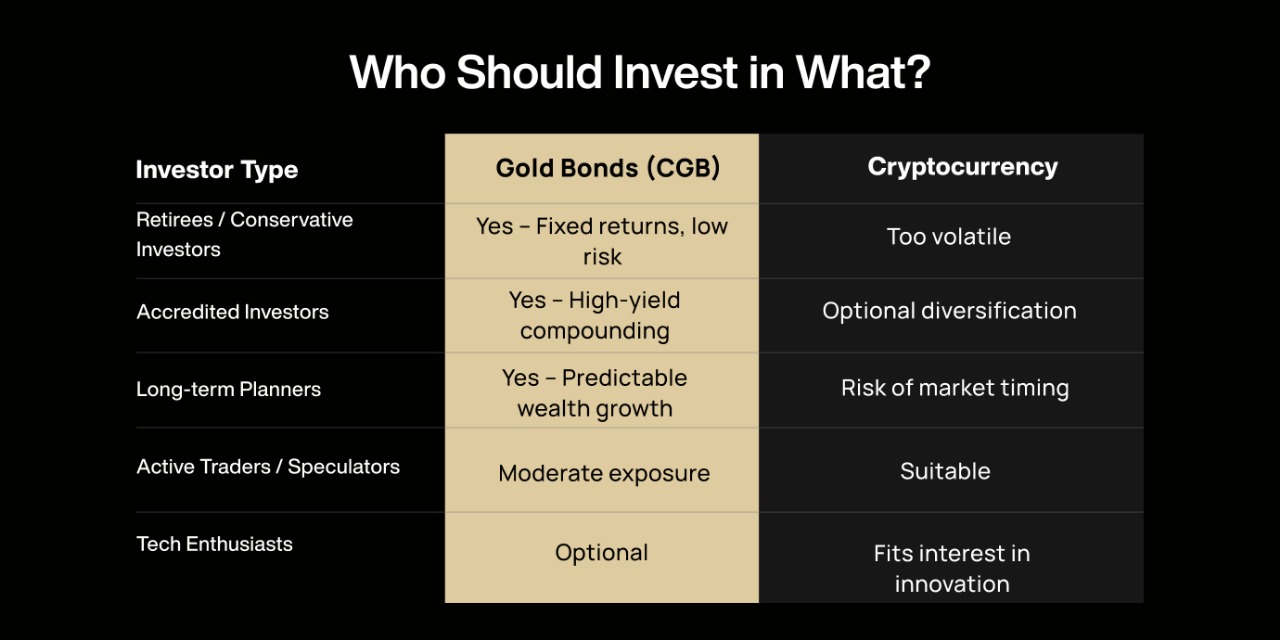 Who Should Invest in What?

| Investor Type | Gold Bonds (CGB) | Cryptocurrency |
|---|---|---|
| Retirees / Conservative Investors | Yes – Fixed returns, low risk | Too volatile |
| Accredited Investors | Yes – High-yield compounding | Optional diversification |
| Long-term Planners | Yes – Predictable wealth growth | Risk of market timing |
| Active Traders / Speculators | Moderate exposure | Suitable |
| Tech Enthusiasts | Optional | Fits interest in innovation |